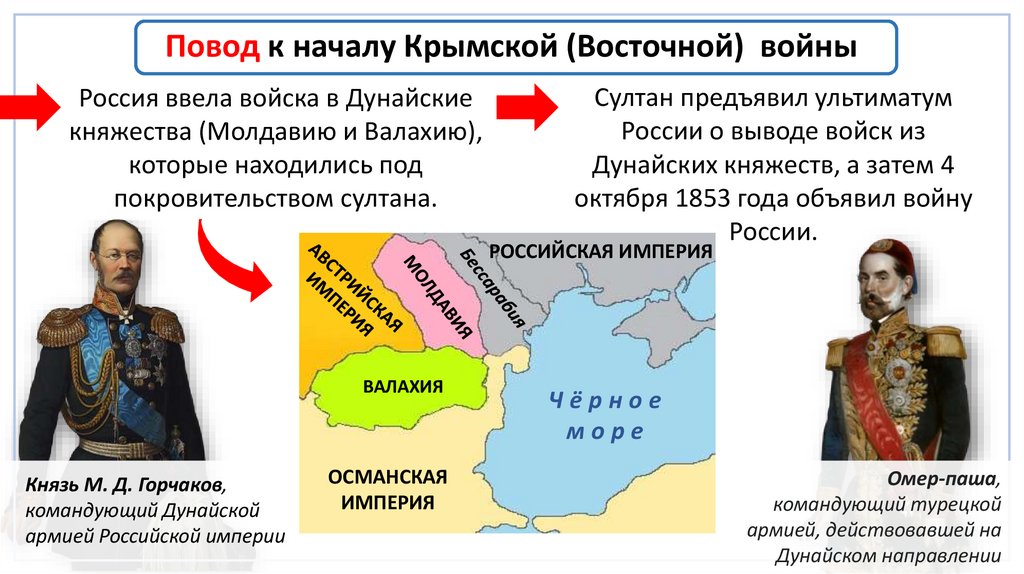 Повод к началу Крымской (Восточной) войны

Россия ввела войска в Дунайские княжества (Молдавию и Валахию), которые находились под покровительством султана.

Султан предъявил ультиматум России о выводе войск из Дунайских княжеств, а затем 4 октября 1853 года объявил войну России.

АВСТРИЙСКАЯ ИМПЕРИЯ

МОЛДАВИЯ

Бессарабия

РОССИЙСКАЯ ИМПЕРИЯ

ВАЛАХИЯ

Чёрное море

ОСМАНСКАЯ ИМПЕРИЯ

Князь М. Д. Горчаков, командующий Дунайской армией Российской империи

Омер-паша, командующий турецкой армией, действовавшей на Дунайском направлении